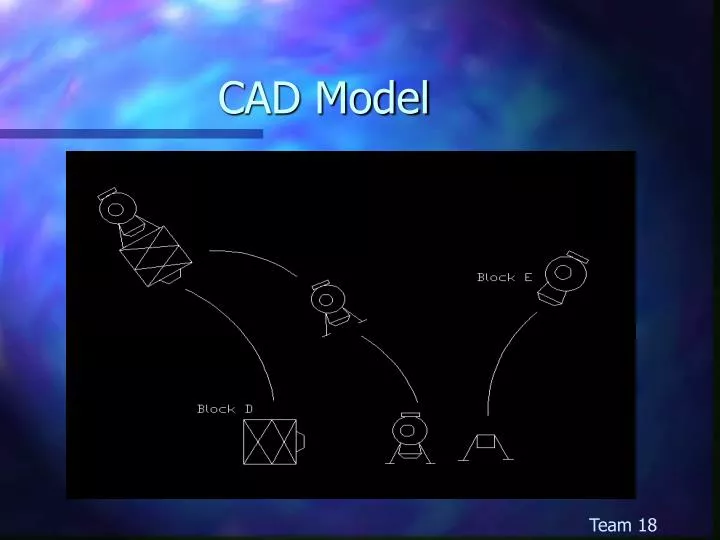 CAD Model

Block E

Block D

Team 18